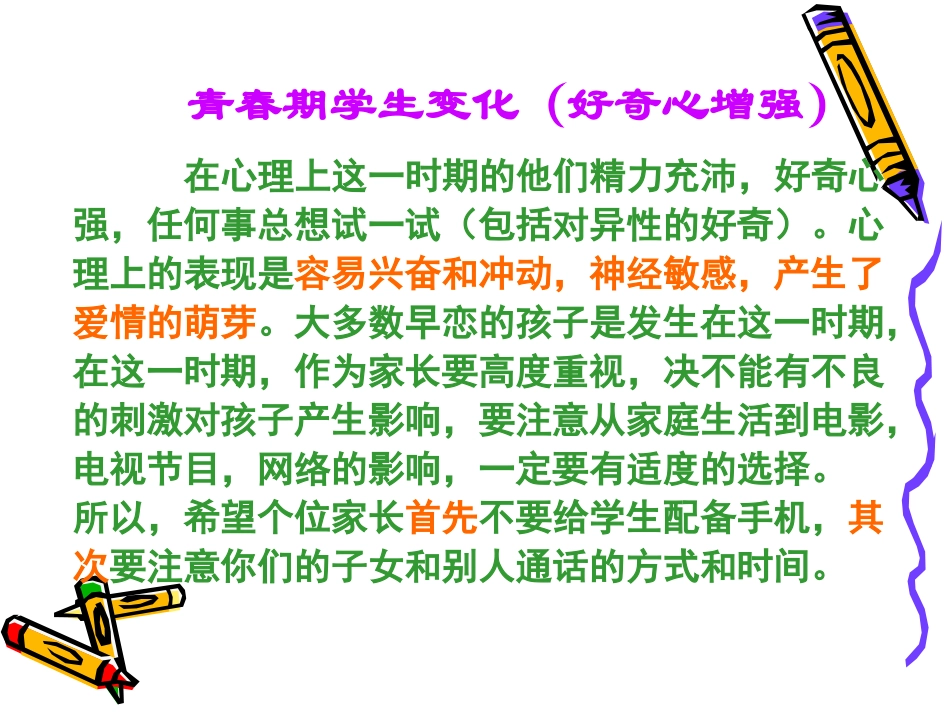 青春期学生变化（好奇心增强）

在心理上这一时期的他们精力充沛，好奇心强，任何事总想试一试（包括对异性的好奇）。心理上的表现是容易兴奋和冲动，神经敏感，产生了爱情的萌芽。大多数早恋的孩子是发生在这一时期，在这一时期，作为家长要高度重视，决不能有不良的刺激对孩子产生影响，要注意从家庭生活到电影，电视节目，网络的影响，一定要有适度的选择。

所以，希望个位家长首先不要给学生配备手机，其次要注意你们的子女和别人通话的方式和时间。